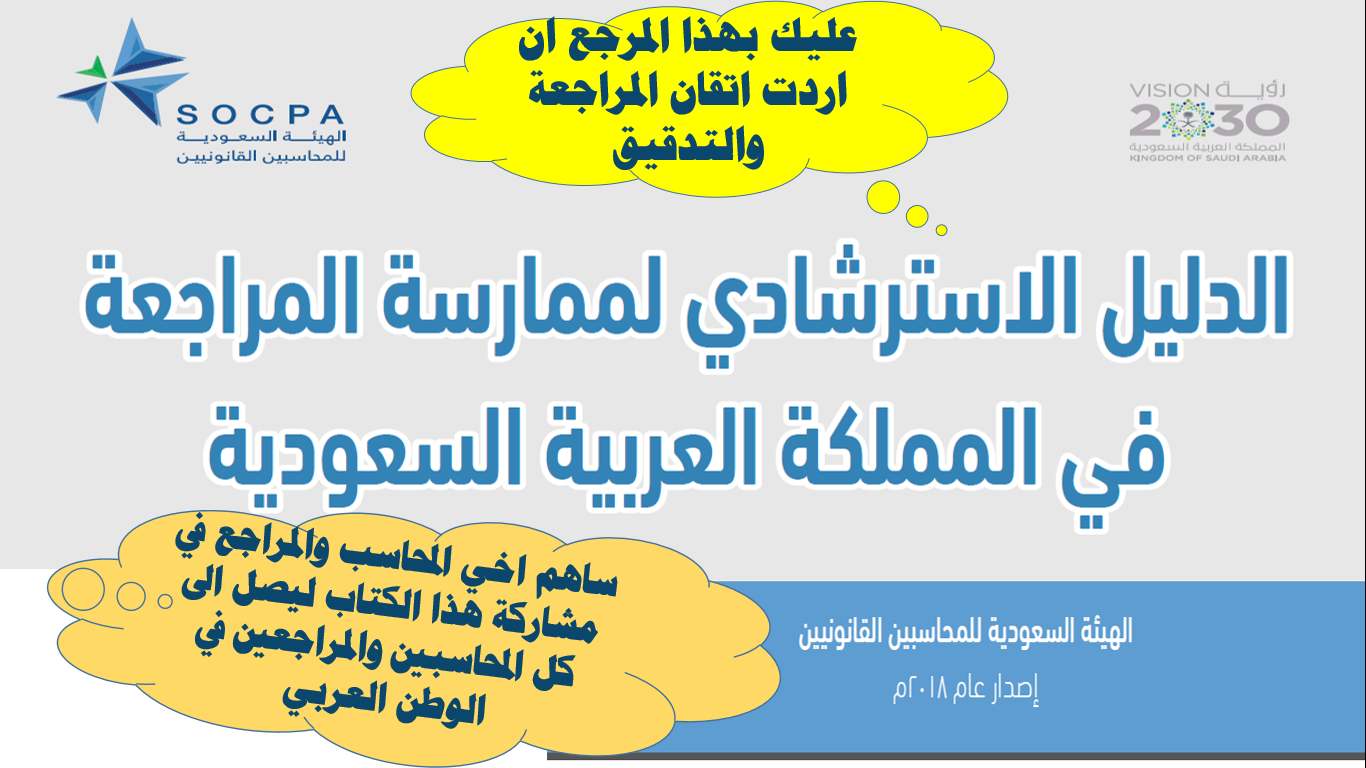 SOCPA
الهيئة السعودية
للمحاسبين القانونيين

عليك بهذا المرجع ان اردت اتقان المراجعة والتدقيق

VISION رؤية
2030
المملكة العربية السعودية
KINGDOM OF SAUDI ARABIA

الدليل الاسترشادي لممارسة المراجعة في المملكة العربية السعودية

ساهم اخي المحاسب والمراجع في مشاركة هذا الكتاب ليصل الى كل المحاسبين والمراجعين في الوطن العربي

الهيئة السعودية للمحاسبين القانونيين
إصدار عام ٢٠١٨م